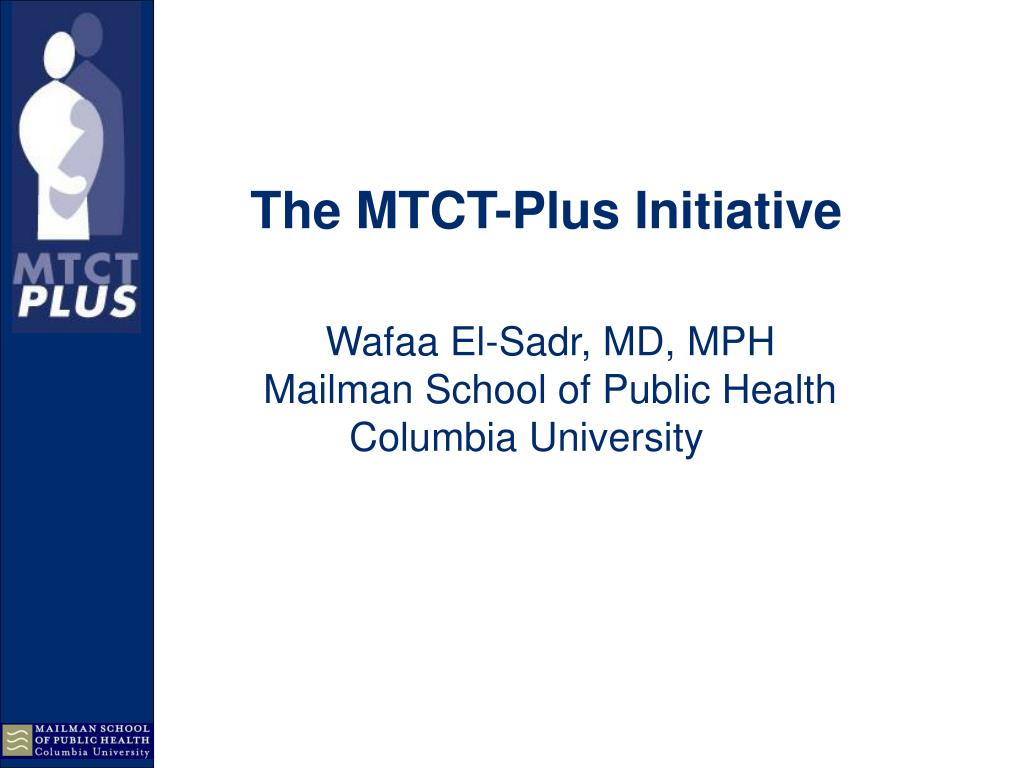 MTCT PLUS

The MTCT-Plus Initiative

Wafaa El-Sadr, MD, MPH
Mailman School of Public Health
Columbia University

MAILMAN SCHOOL OF PUBLIC HEALTH
Columbia University